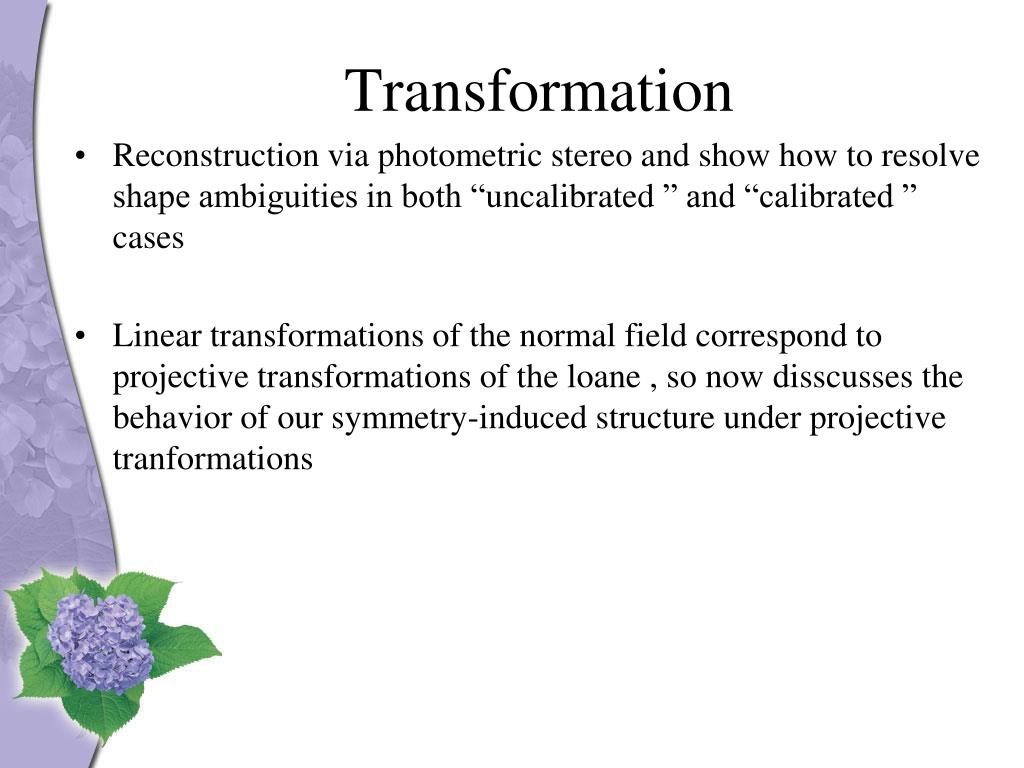 Transformation

• Reconstruction via photometric stereo and show how to resolve shape ambiguities in both “uncalibrated ” and “calibrated ” cases

• Linear transformations of the normal field correspond to projective transformations of the loane , so now disscusses the behavior of our symmetry-induced structure under projective tranformations